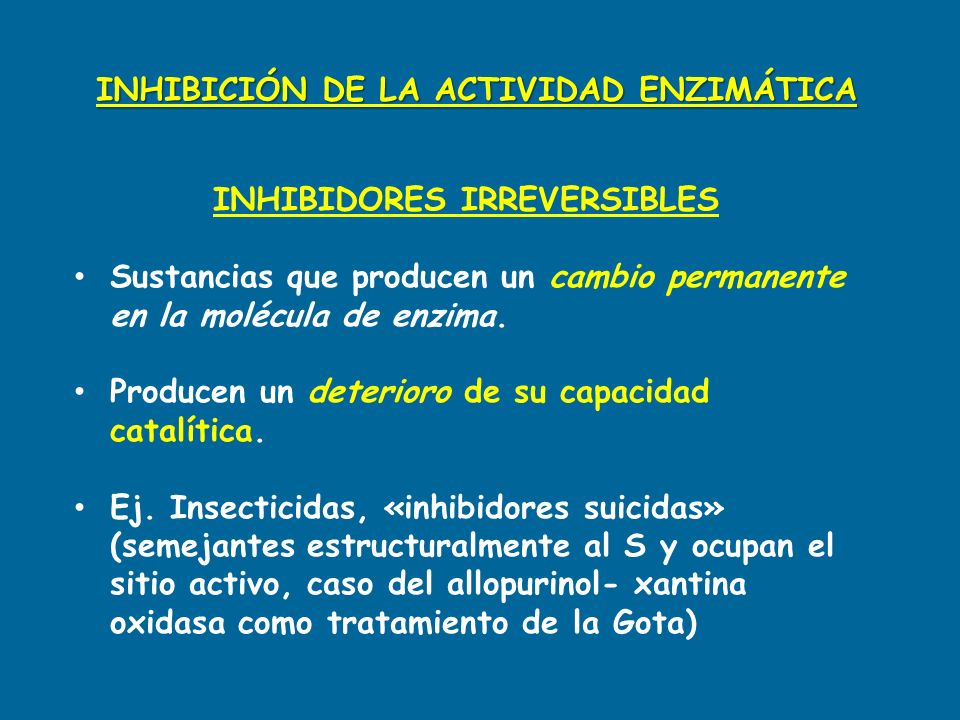 INHIBICIÓN DE LA ACTIVIDAD ENZIMÁTICA

INHIBIDORES IRREVERSIBLES

• Sustancias que producen un cambio permanente en la molécula de enzima.

• Producen un deterioro de su capacidad catalítica.

• Ej. Insecticidas, «inhibidores suicidas» (semejantes estructuralmente al S y ocupan el sitio activo, caso del allopurinol- xantina oxidasa como tratamiento de la Gota)